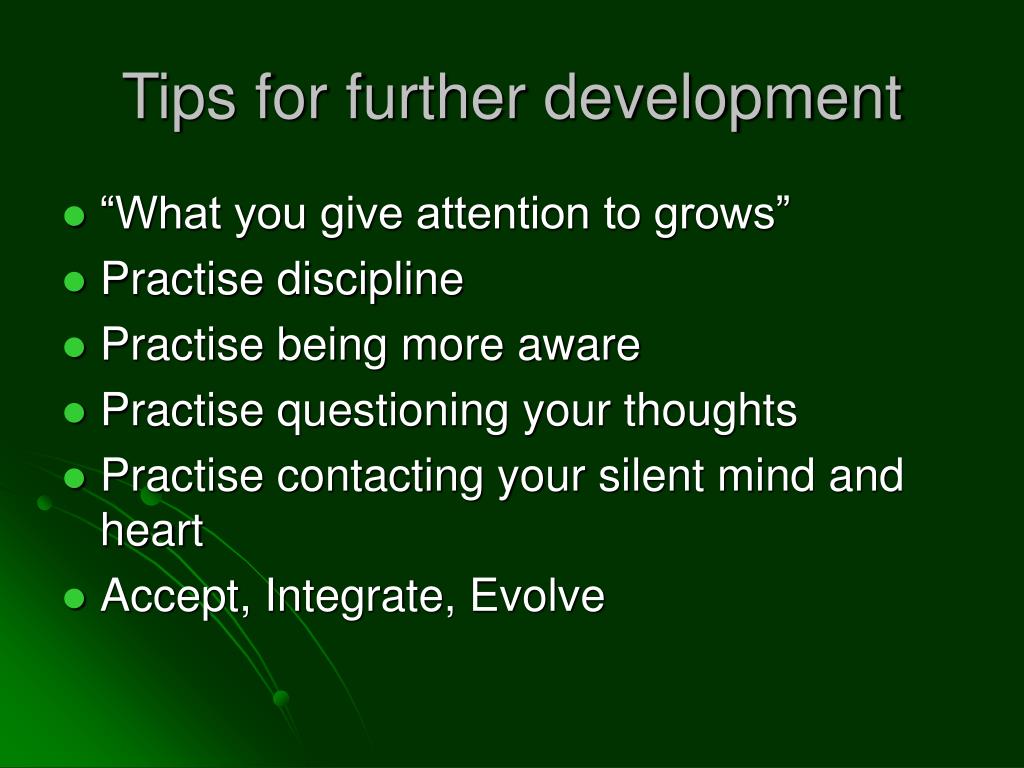 Tips for further development

- “What you give attention to grows”
- Practise discipline
- Practise being more aware
- Practise questioning your thoughts
- Practise contacting your silent mind and heart
- Accept, Integrate, Evolve